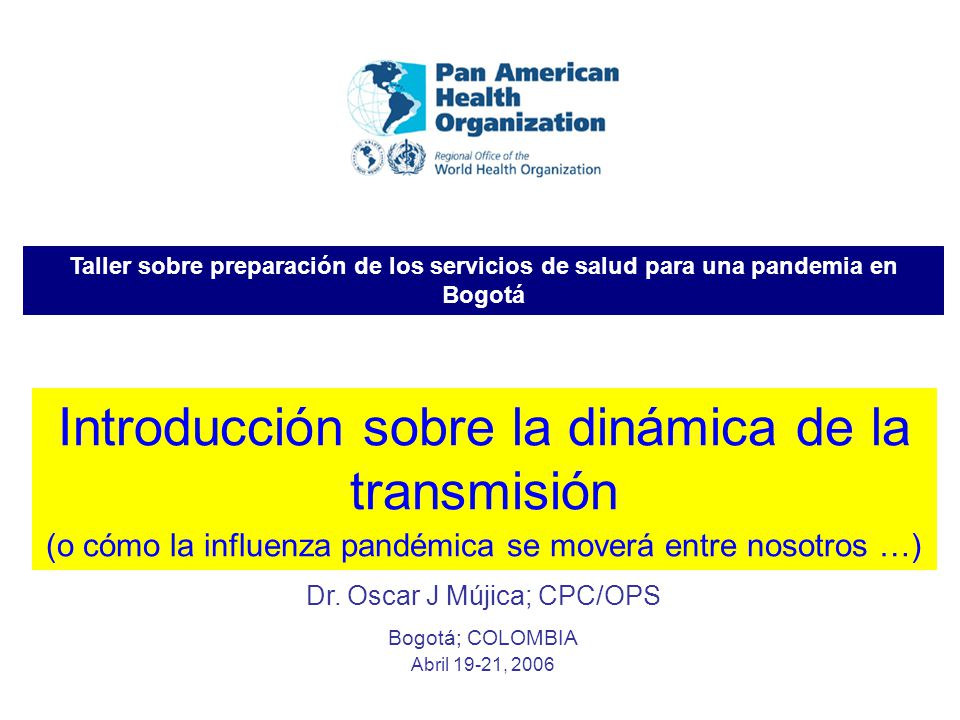 Pan American Health Organization

Regional Office of the World Health Organization

Taller sobre preparación de los servicios de salud para una pandemia en Bogotá

Introducción sobre la dinámica de la transmisión

(o cómo la influenza pandémica se moverá entre nosotros …)

Dr. Oscar J Mújica; CPC/OPS

Bogotá; COLOMBIA

Abril 19-21, 2006